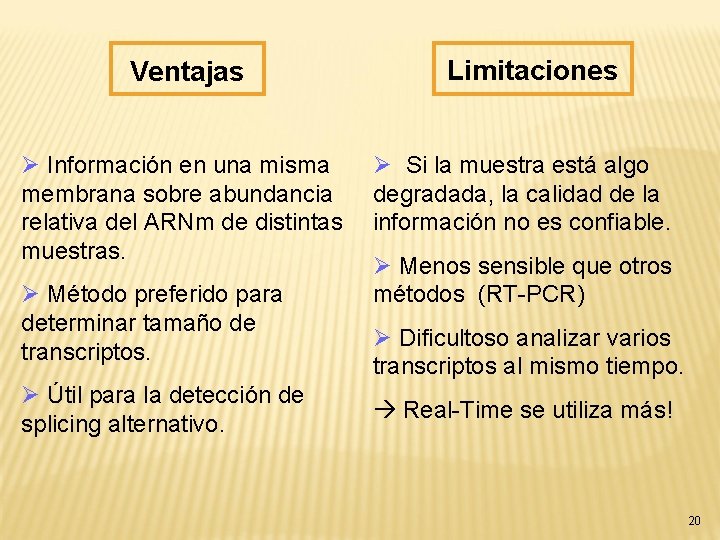 Ventajas

➢ Información en una misma membrana sobre abundancia relativa del ARNm de distintas muestras.

➢ Método preferido para determinar tamaño de transcriptos.

➢ Útil para la detección de splicing alternativo.

Limitaciones

➢ Si la muestra está algo degradada, la calidad de la información no es confiable.

➢ Menos sensible que otros métodos (RT-PCR)

➢ Dificultoso analizar varios transcriptos al mismo tiempo.

→ Real-Time se utiliza más!

20